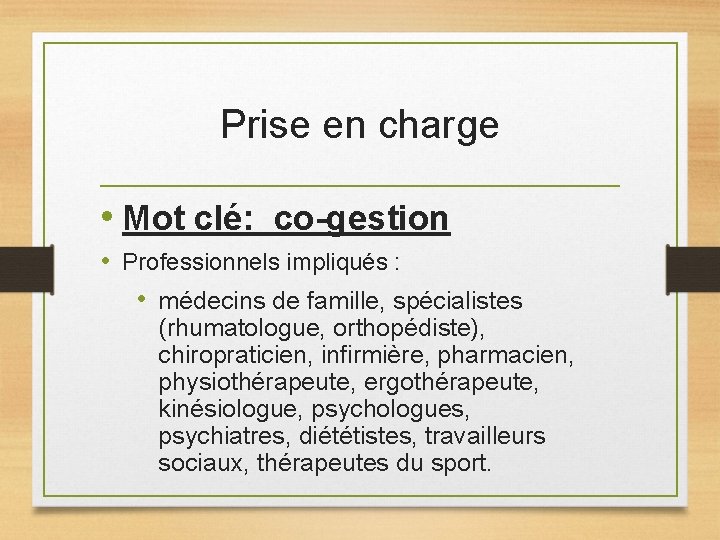 Prise en charge

• Mot clé:  co-gestion
• Professionnels impliqués :
  • médecins de famille, spécialistes (rhumatologue, orthopédiste), chiropraticien, infirmière, pharmacien, physiothérapeute, ergothérapeute, kinésiologue, psychologues, psychiatres, diététistes, travailleurs sociaux, thérapeutes du sport.